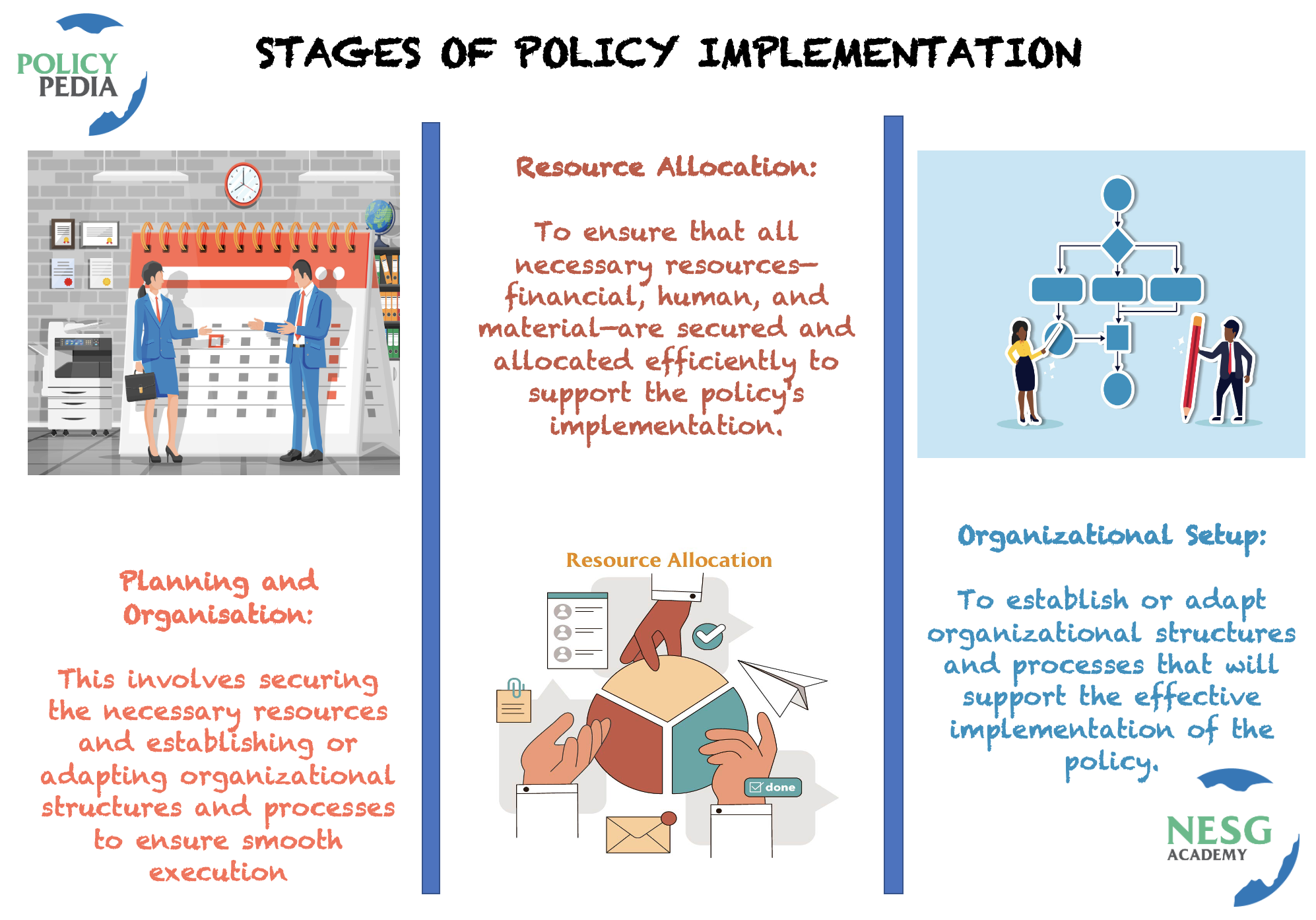 POLICY PEDIA

STAGES OF POLICY IMPLEMENTATION

Planning and Organisation:

This involves securing the necessary resources and establishing or adapting organizational structures and processes to ensure smooth execution

Resource Allocation:

To ensure that all necessary resources—financial, human, and material—are secured and allocated efficiently to support the policy's implementation.

Resource Allocation

done

Organizational Setup:

To establish or adapt organizational structures and processes that will support the effective implementation of the policy.

NESG ACADEMY